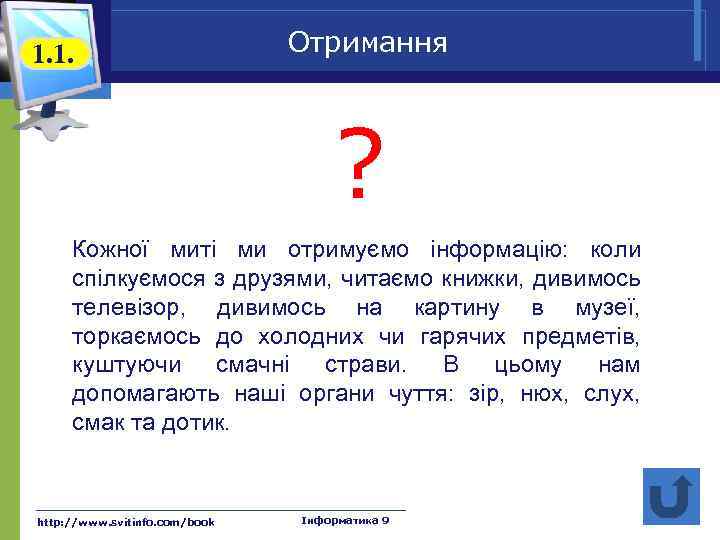 1.1.

Отримання

?

Кожної миті ми отримуємо інформацію: коли спілкуємося з друзями, читаємо книжки, дивимось телевізор, дивимось на картину в музеї, торкаємось до холодних чи гарячих предметів, куштуючи смачні страви. В цьому нам допомагають наші органи чуття: зір, нюх, слух, смак та дотик.

http://www.svitinfo.com/book

Інформатика 9